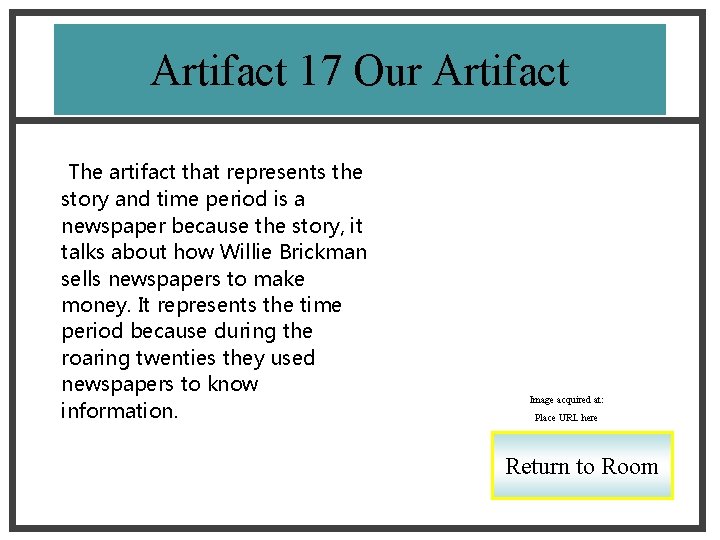 Artifact 17 Our Artifact

The artifact that represents the story and time period is a newspaper because the story, it talks about how Willie Brickman sells newspapers to make money. It represents the time period because during the roaring twenties they used newspapers to know information.

Image acquired at:
Place URL here

Return to Room